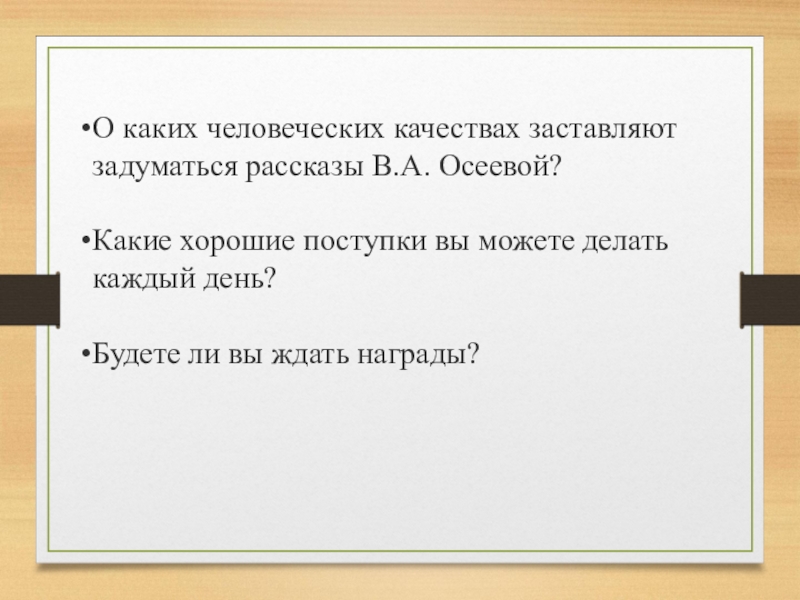 •О каких человеческих качествах заставляют задуматься рассказы В.А. Осеевой?

•Какие хорошие поступки вы можете делать каждый день?

•Будете ли вы ждать награды?